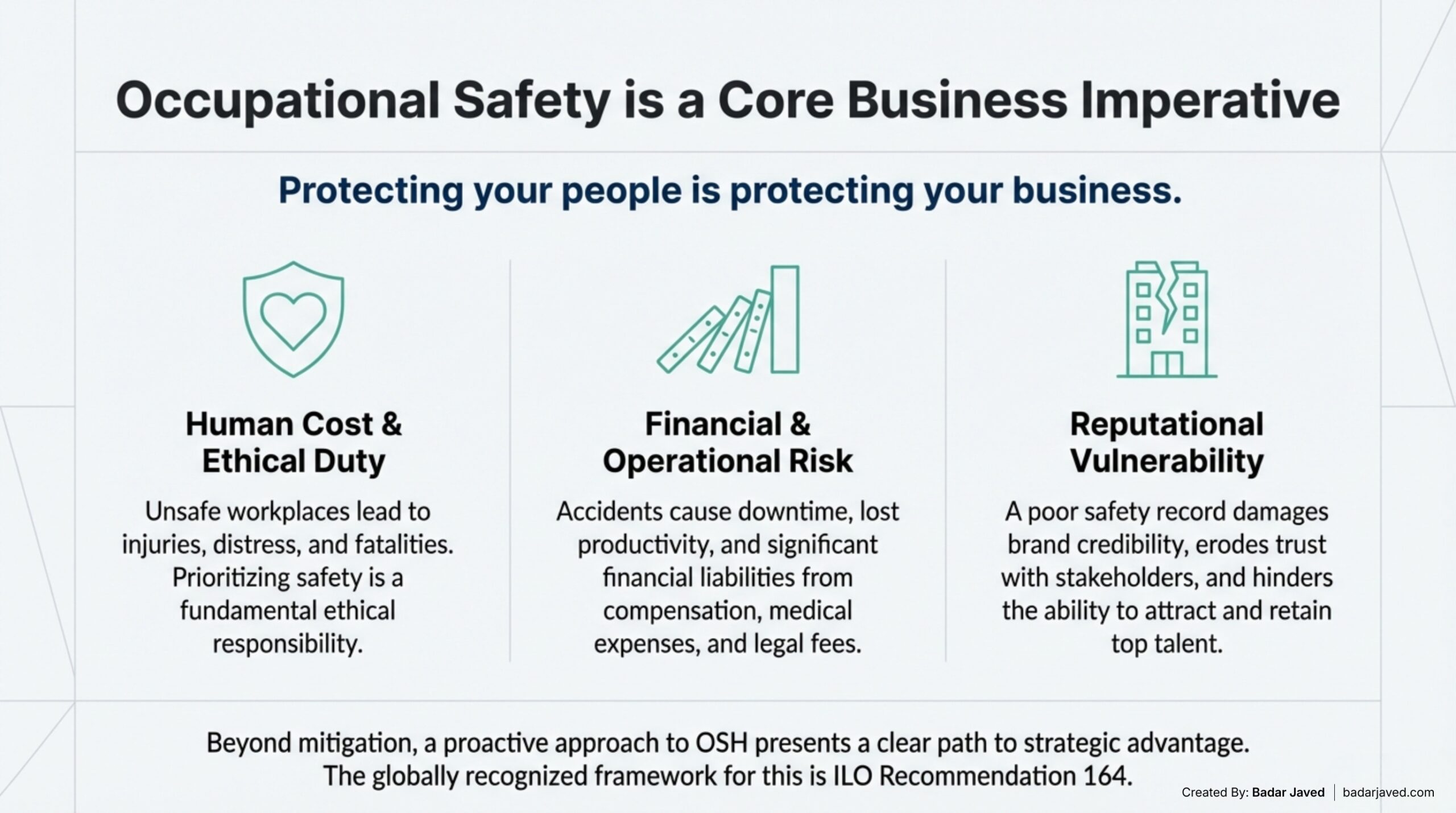 Occupational Safety is a Core Business Imperative

Protecting your people is protecting your business.

Human Cost & Ethical Duty

Unsafe workplaces lead to injuries, distress, and fatalities. Prioritizing safety is a fundamental ethical responsibility.

Financial & Operational Risk

Accidents cause downtime, lost productivity, and significant financial liabilities from compensation, medical expenses, and legal fees.

Reputational Vulnerability

A poor safety record damages brand credibility, erodes trust with stakeholders, and hinders the ability to attract and retain top talent.

Beyond mitigation, a proactive approach to OSH presents a clear path to strategic advantage. The globally recognized framework for this is ILO Recommendation 164.

Created By: Badar Javed | badarjaved.com